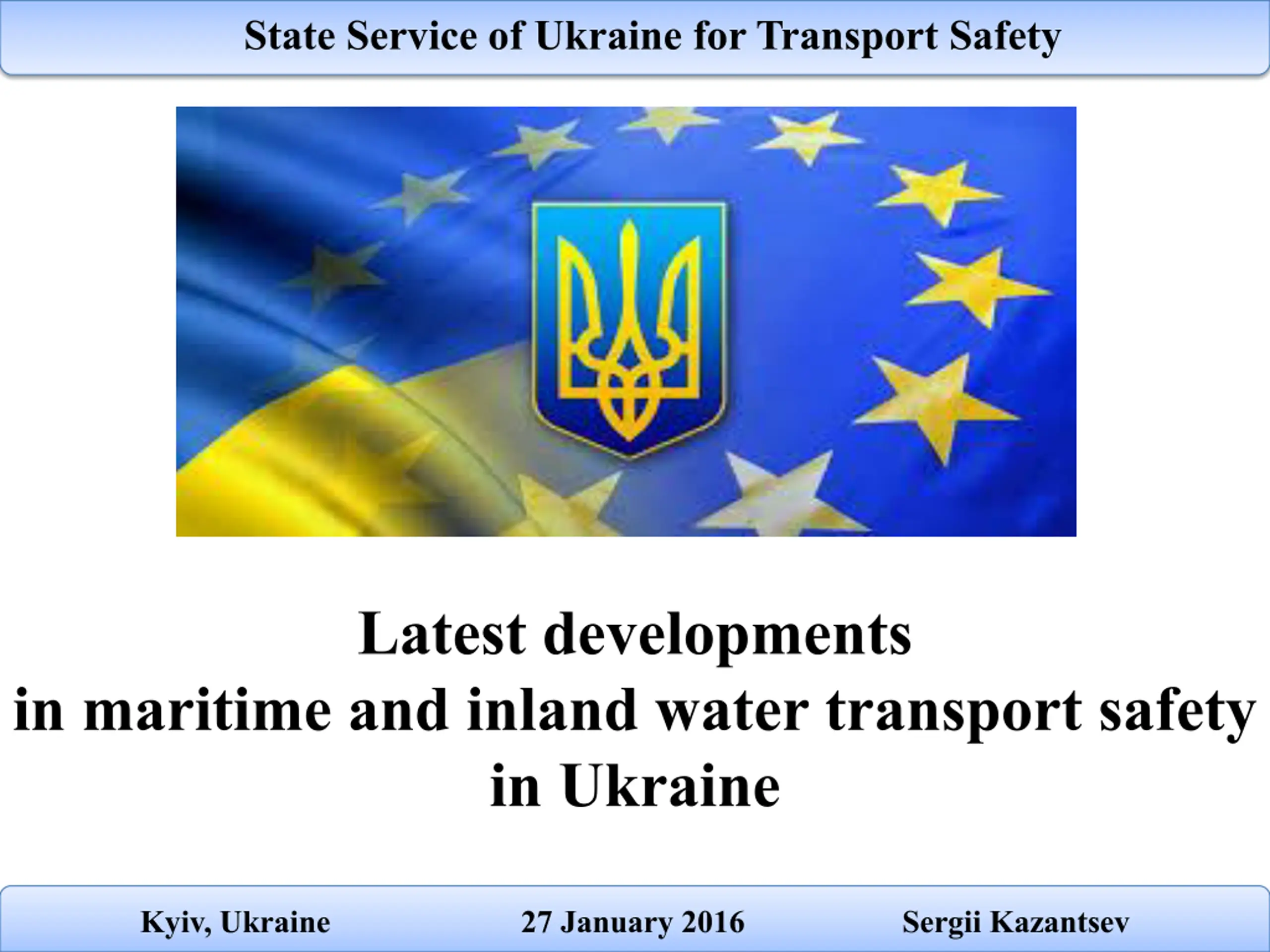 State Service of Ukraine for Transport Safety

Latest developments
in maritime and inland water transport safety
in Ukraine

Kyiv, Ukraine

27 January 2016

Sergii Kazantsev